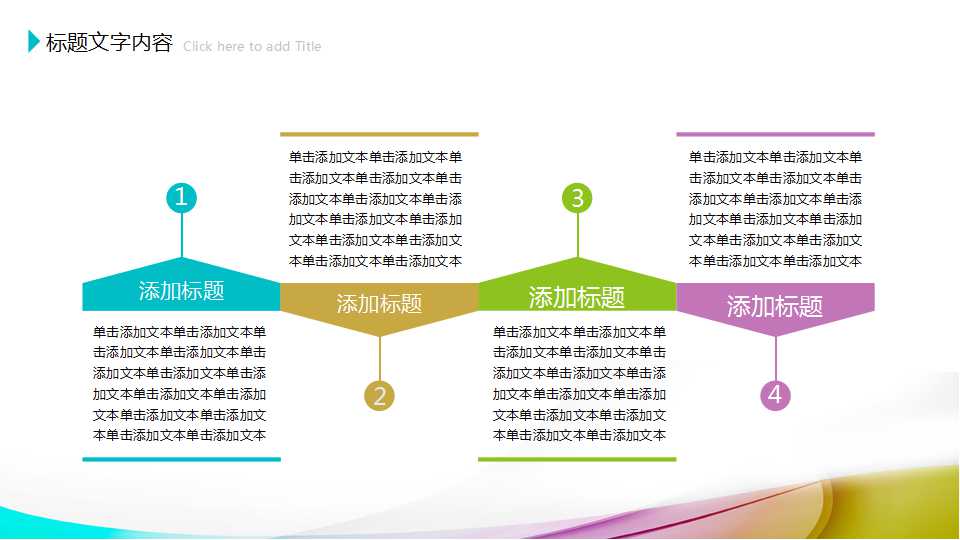 标题文字内容 Click here to add Title

1

添加标题

单击添加文本单击添加文本单击添加文本单击添加文本单击添加文本单击添加文本单击添加文本单击添加文本单击添加文本单击添加文本单击添加文本单击添加文本

单击添加文本单击添加文本单击添加文本单击添加文本单击添加文本单击添加文本单击添加文本单击添加文本单击添加文本单击添加文本单击添加文本单击添加文本

添加标题

2

3

添加标题

单击添加文本单击添加文本单击添加文本单击添加文本单击添加文本单击添加文本单击添加文本单击添加文本单击添加文本单击添加文本单击添加文本单击添加文本

单击添加文本单击添加文本单击添加文本单击添加文本单击添加文本单击添加文本单击添加文本单击添加文本单击添加文本单击添加文本单击添加文本单击添加文本

添加标题

4